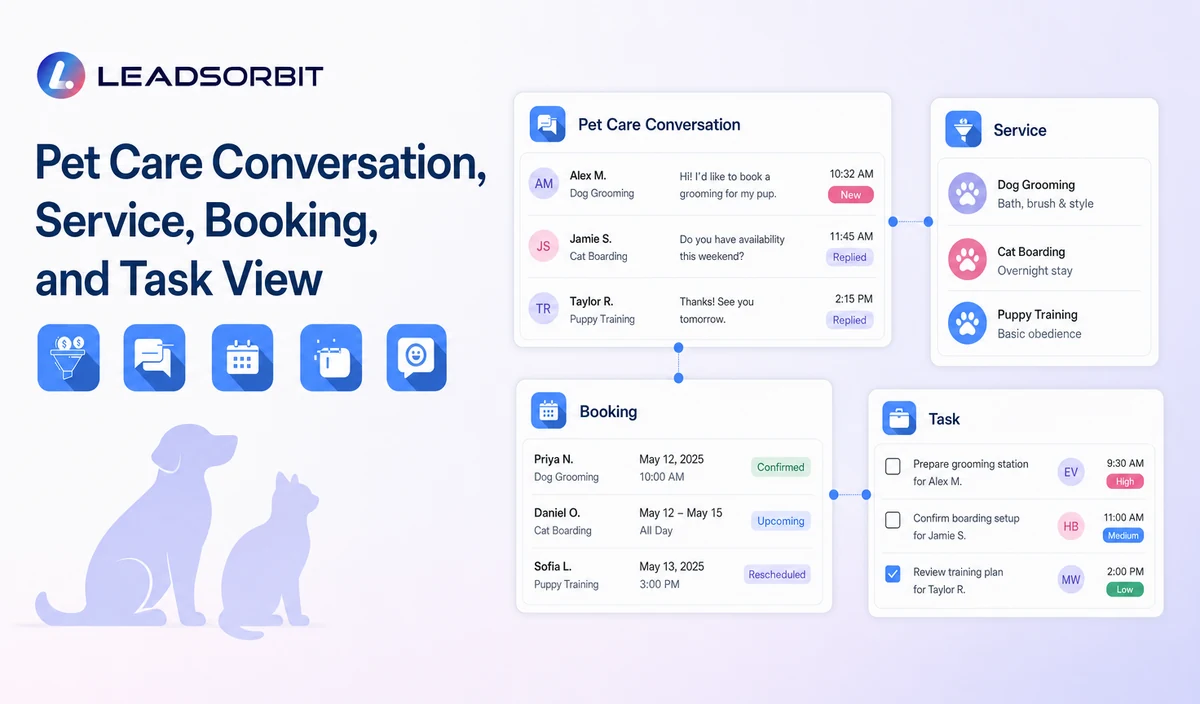 LEADSORBIT

Pet Care Conversation, Service, Booking, and Task View

Pet Care Conversation

AM Alex M. Dog Grooming Hi! I'd like to book a grooming for my pup. 10:32 AM New

JS Jamie S. Cat Boarding Do you have availability this weekend? 11:45 AM Replied

TR Taylor R. Puppy Training Thanks! See you tomorrow. 2:15 PM Replied

Service

Dog Grooming
Bath, brush & style

Cat Boarding
Overnight stay

Puppy Training
Basic obedience

Booking

Priya N. Dog Grooming May 12, 2025 10:00 AM Confirmed

Daniel O. Cat Boarding May 12 – May 15 All Day Upcoming

Sofia L. Puppy Training May 13, 2025 3:00 PM Rescheduled

Task

Prepare grooming station for Alex M. EV 9:30 AM High

Confirm boarding setup for Jamie S. HB 11:00 AM Medium

Review training plan for Taylor R. MW 2:00 PM Low